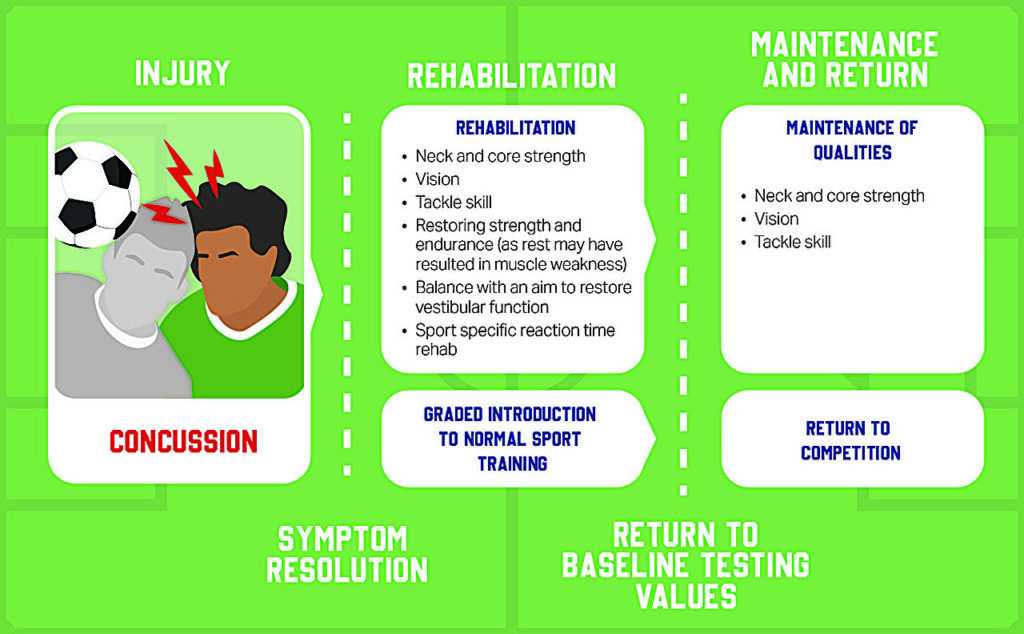 INJURY

CONCUSSION

REHABILITATION

REHABILITATION

- Neck and core strength
- Vision
- Tackle skill
- Restoring strength and endurance (as rest may have resulted in muscle weakness)
- Balance with an aim to restore vestibular function
- Sport specific reaction time rehab

GRADED INTRODUCTION TO NORMAL SPORT TRAINING

MAINTENANCE AND RETURN

MAINTENANCE OF QUALITIES

- Neck and core strength
- Vision
- Tackle skill

RETURN TO COMPETITION

SYMPTOM RESOLUTION

RETURN TO BASELINE TESTING VALUES